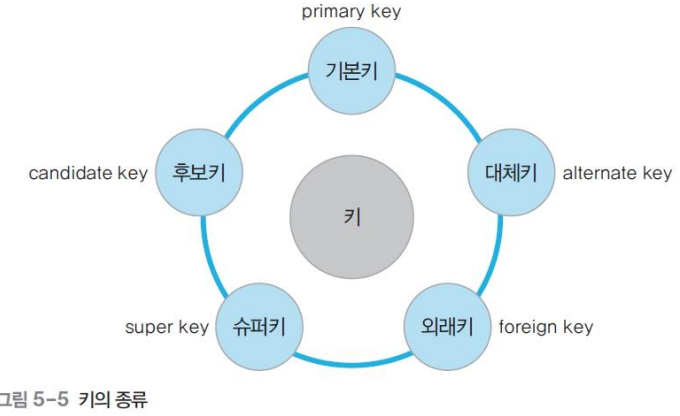 primary key
기본키

candidate key
후보키

대체키
alternate key

키

super key
슈퍼키

외래키
foreign key

그림 5-5 키의 종류